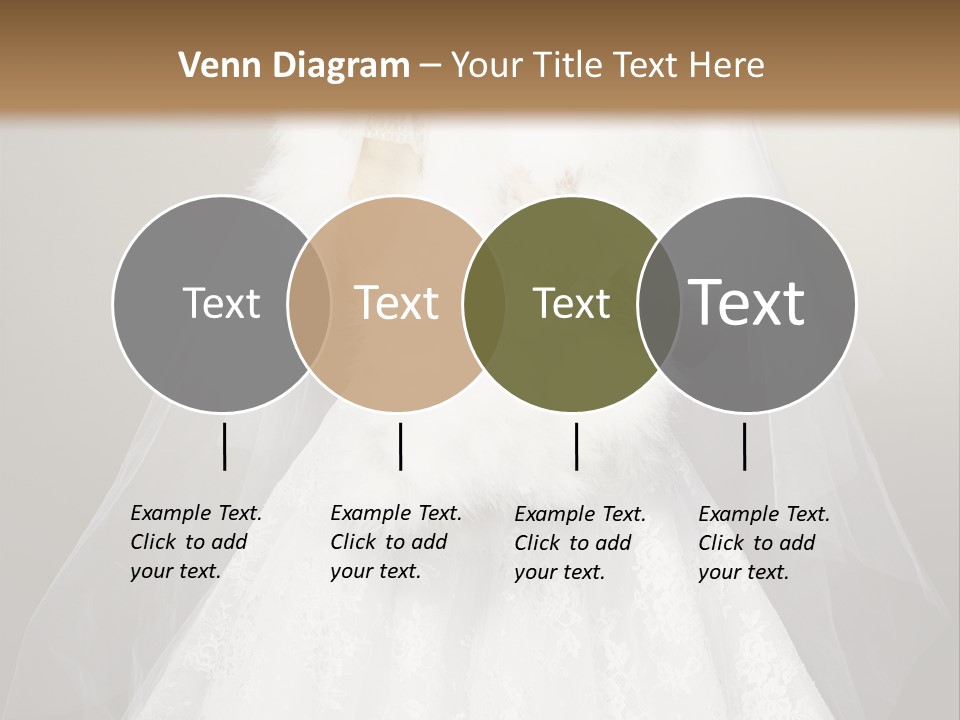 Venn Diagram – Your Title Text Here

Text

Text

Text

Text

Example Text. Click to add your text.

Example Text. Click to add your text.

Example Text. Click to add your text.

Example Text. Click to add your text.